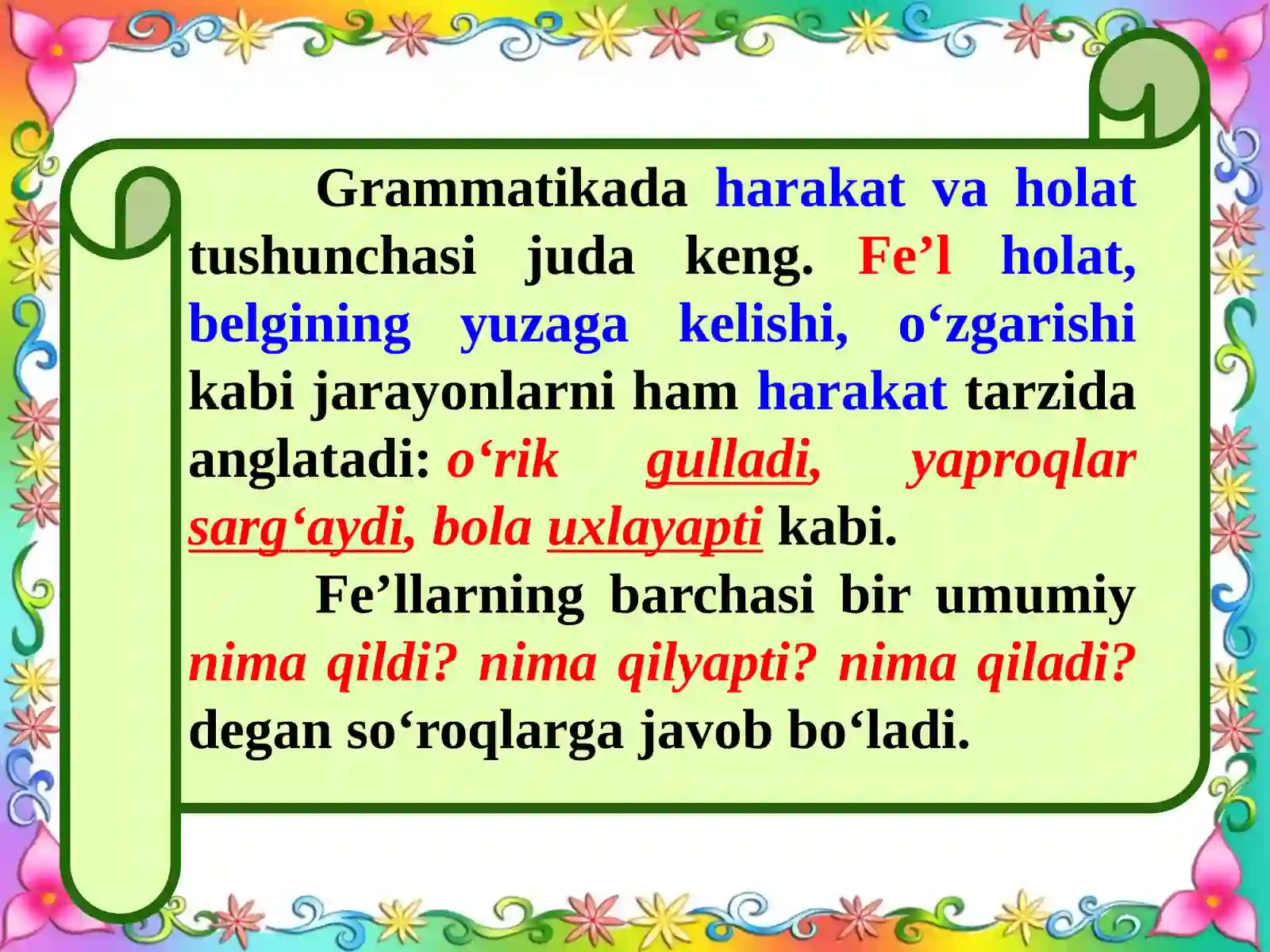 Grammatikada harakat va holat tushunchasi juda keng. Fe’l holat, belgining yuzaga kelishi, o‘zgarishi kabi jarayonlarni ham harakat tarzida anglatadi: o‘rik gulladi, yaproqlar sarg‘aydi, bola uxlayapti kabi.

Fe’llarning barchasi bir umumiy nima qildi? nima qilyapti? nima qiladi? degan so‘roqlarga javob bo‘ladi.